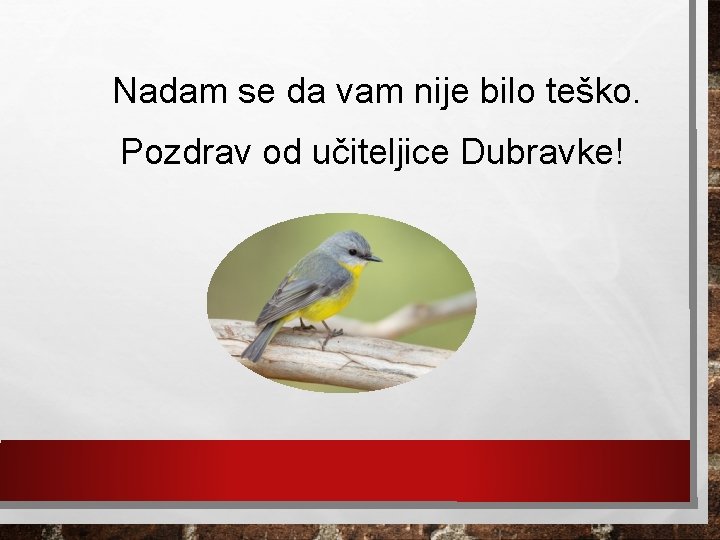 Nadam se da vam nije bilo teško.

Pozdrav od učiteljice Dubravke!